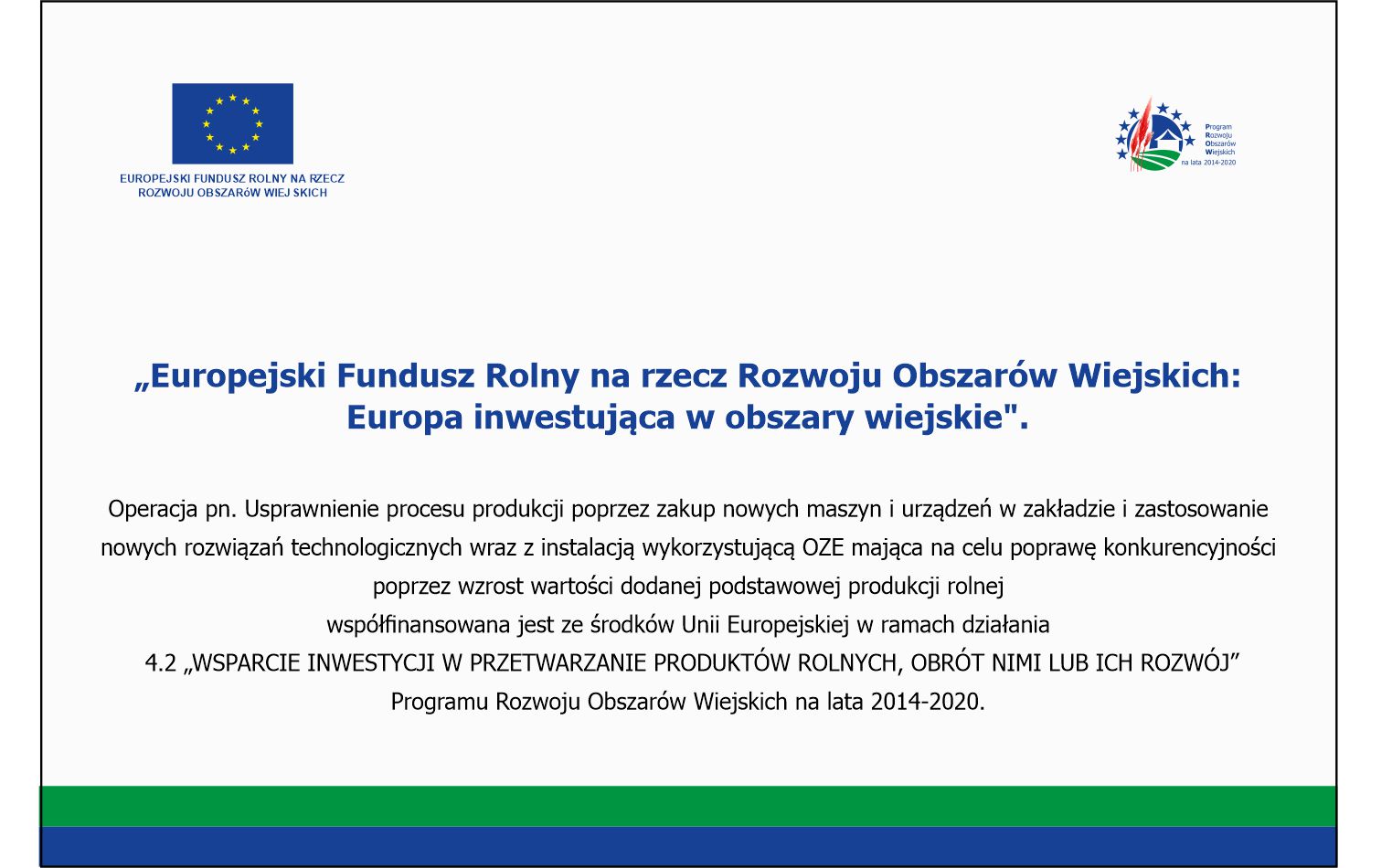 EUROPEJSKI FUNDUSZ ROLNY NA RZECZ ROZWOJU OBSZARóW WIEJ SKICH

Program Rozwoju Obszarów Wiejskich na lata 2014-2020

„Europejski Fundusz Rolny na rzecz Rozwoju Obszarów Wiejskich: Europa inwestująca w obszary wiejskie".

Operacja pn. Usprawnienie procesu produkcji poprzez zakup nowych maszyn i urządzeń w zakładzie i zastosowanie nowych rozwiązań technologicznych wraz z instalacją wykorzystującą OZE mająca na celu poprawę konkurencyjności poprzez wzrost wartości dodanej podstawowej produkcji rolnej
współfinansowana jest ze środków Unii Europejskiej w ramach działania
4.2 „WSPARCIE INWESTYCJI W PRZETWARZANIE PRODUKTÓW ROLNYCH, OBRÓT NIMI LUB ICH ROZWÓJ”
Programu Rozwoju Obszarów Wiejskich na lata 2014-2020.